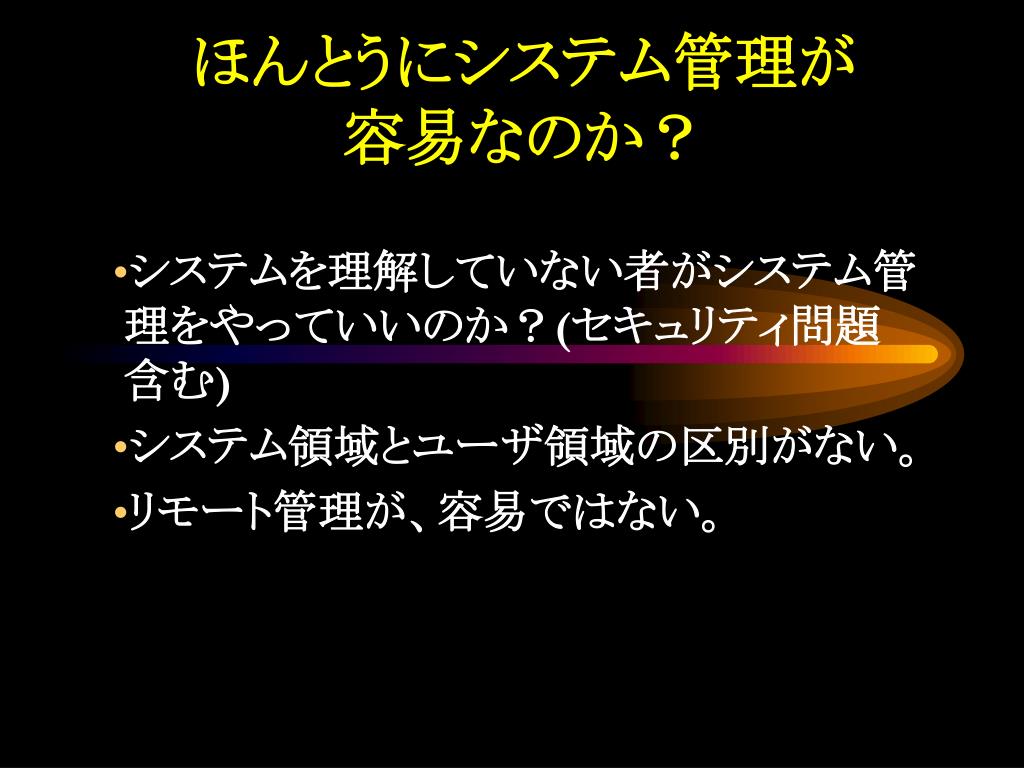 ほんとうにシステム管理が容易なのか？

•システムを理解していない者がシステム管理をやっていいのか？(セキュリティ問題含む)

•システム領域とユーザ領域の区別がない。

•リモート管理が、容易ではない。